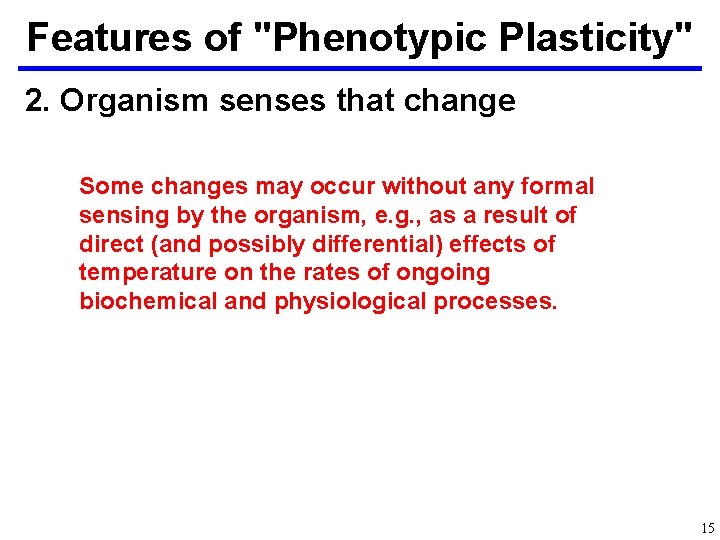 Features of "Phenotypic Plasticity"

2. Organism senses that change

Some changes may occur without any formal sensing by the organism, e.g., as a result of direct (and possibly differential) effects of temperature on the rates of ongoing biochemical and physiological processes.

15